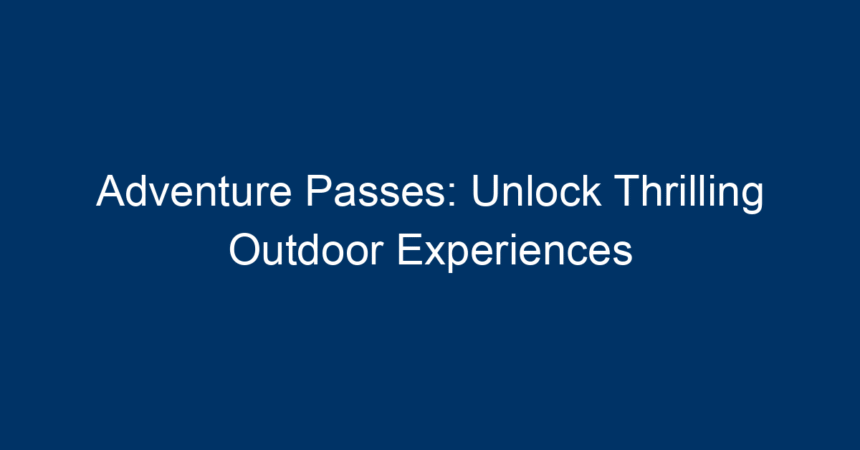 Adventure Passes: Unlock Thrilling Outdoor Experiences